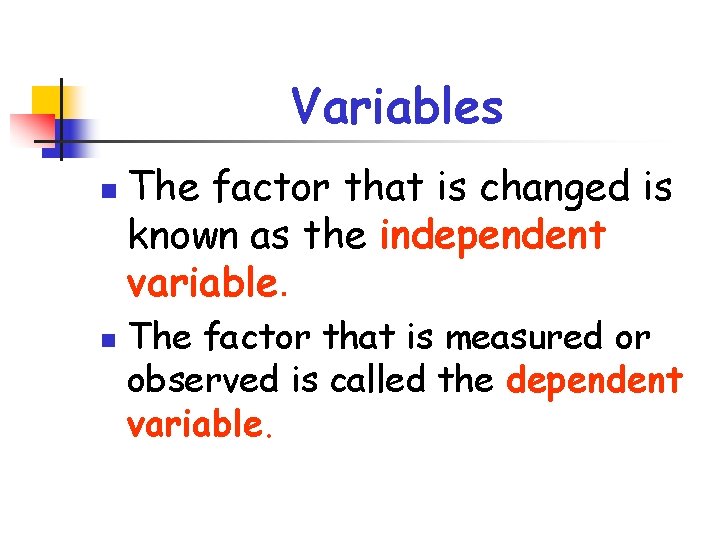 Variables

- The factor that is changed is known as the independent variable.
- The factor that is measured or observed is called the dependent variable.